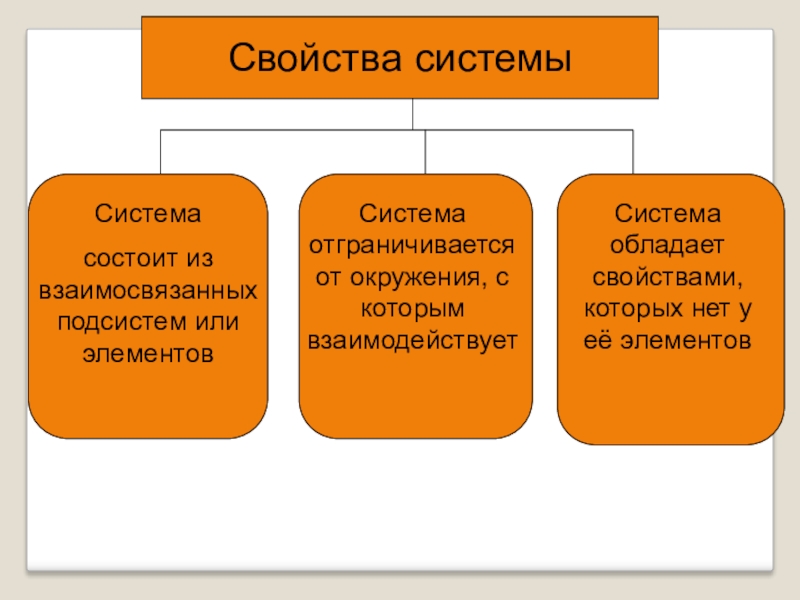 Свойства системы

Система

состоит из взаимосвязанных подсистем или элементов

Система отграничивается от окружения, с которым взаимодействует

Система обладает свойствами, которых нет у её элементов